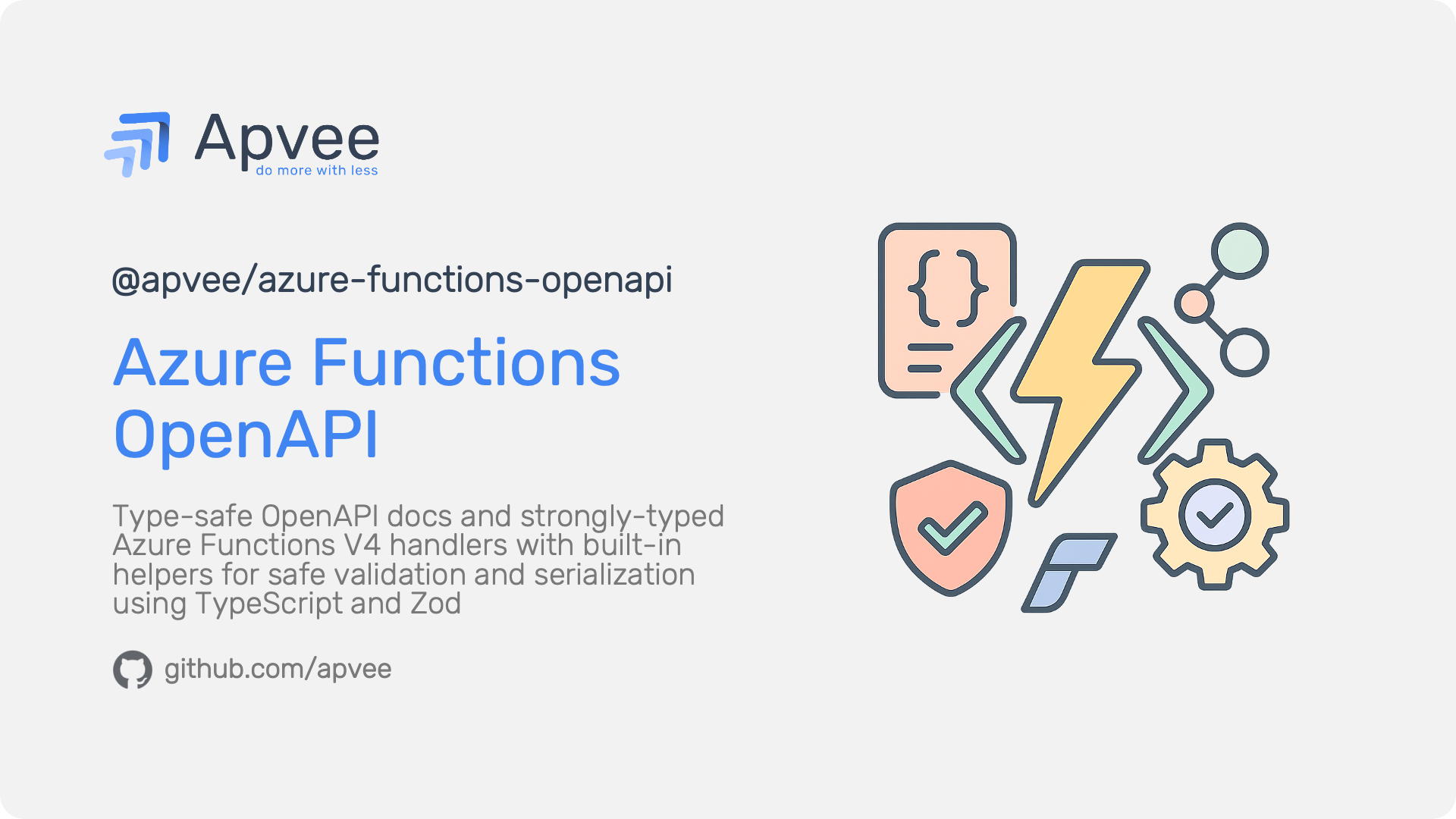 Apvee
do more with less

@apvee/azure-functions-openapi

Azure Functions
OpenAPI

Type-safe OpenAPI docs and strongly-typed Azure Functions V4 handlers with built-in helpers for safe validation and serialization using TypeScript and Zod

github.com/apvee

{ }